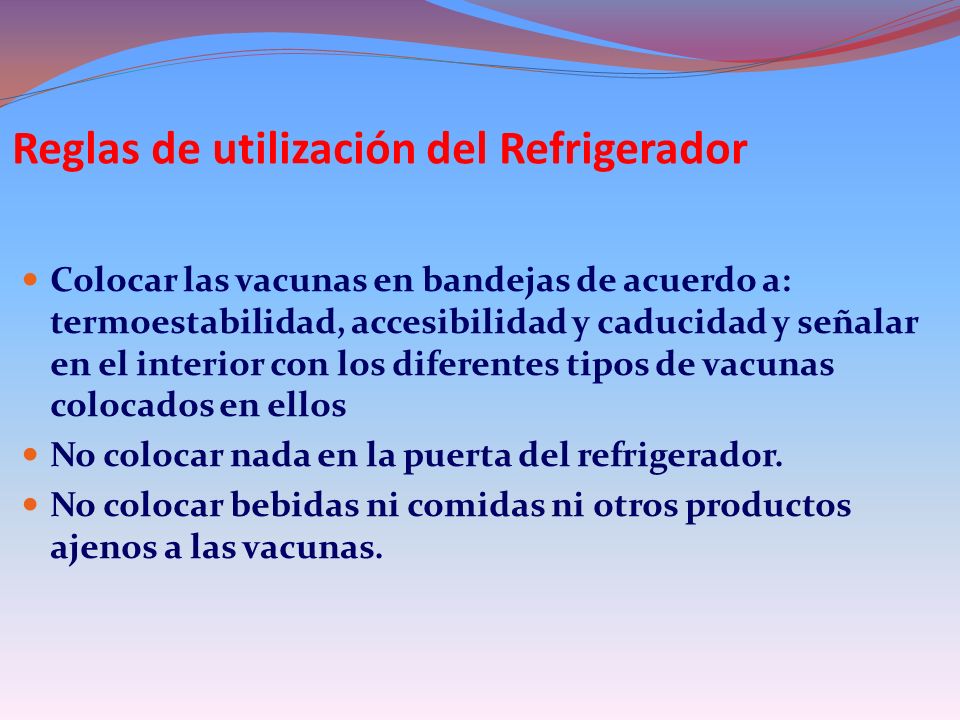 Reglas de utilización del Refrigerador

- Colocar las vacunas en bandejas de acuerdo a: termoestabilidad, accesibilidad y caducidad y señalar en el interior con los diferentes tipos de vacunas colocados en ellos
- No colocar nada en la puerta del refrigerador.
- No colocar bebidas ni comidas ni otros productos ajenos a las vacunas.